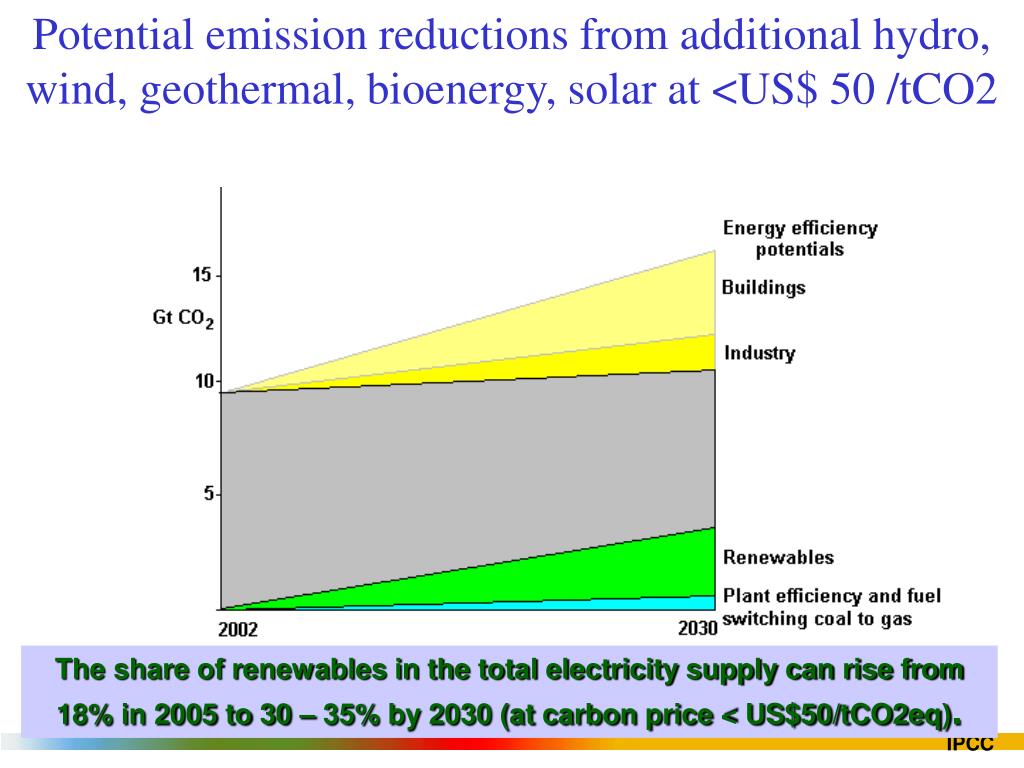 Potential emission reductions from additional hydro, wind, geothermal, bioenergy, solar at <US$ 50 /tCO2

15
Gt $CO_2$
10
5
2002
2030

Energy efficiency potentials
Buildings
Industry
Renewables
Plant efficiency and fuel switching coal to gas

The share of renewables in the total electricity supply can rise from 18% in 2005 to 30 – 35% by 2030 (at carbon price < US$50/tCO2eq).

IPCC